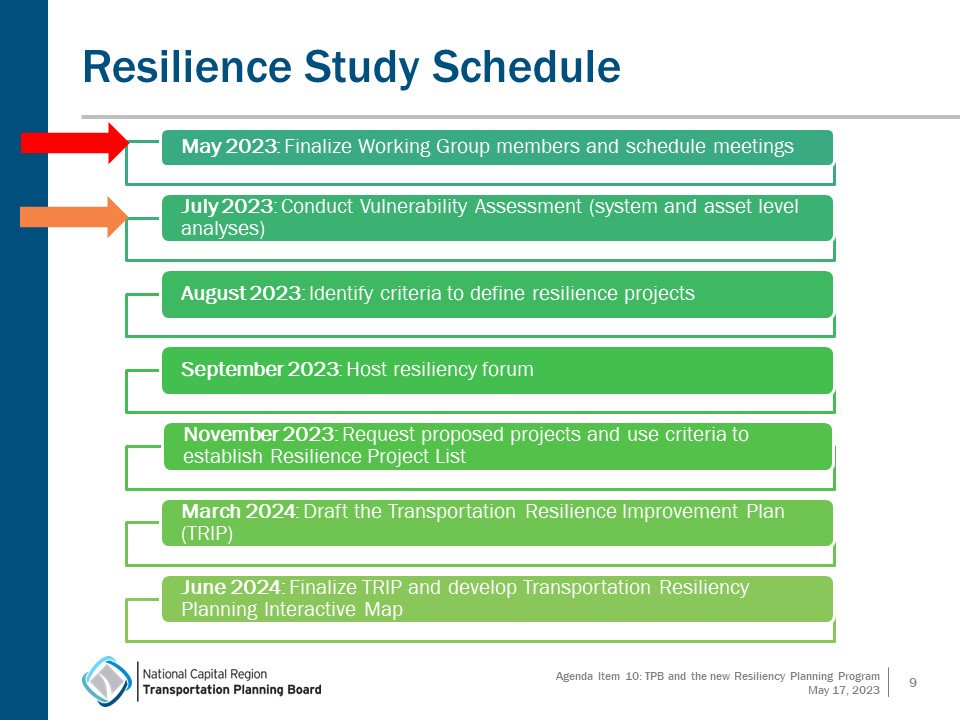 Resilience Study Schedule

May 2023: Finalize Working Group members and schedule meetings

July 2023: Conduct Vulnerability Assessment (system and asset level analyses)

August 2023: Identify criteria to define resilience projects

September 2023: Host resiliency forum

November 2023: Request proposed projects and use criteria to establish Resilience Project List

March 2024: Draft the Transportation Resilience Improvement Plan (TRIP)

June 2024: Finalize TRIP and develop Transportation Resiliency Planning Interactive Map

National Capital Region
Transportation Planning Board

Agenda Item 10: TPB and the new Resiliency Planning Program
May 17, 2023

9